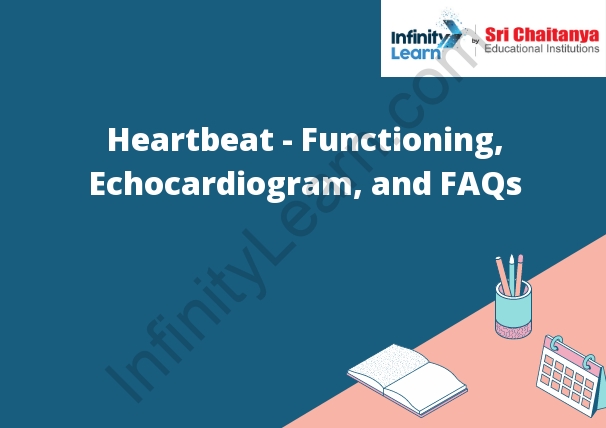 Infinity Learn by Sri Chaitanya Educational Institutions

Heartbeat - Functioning, Echocardiogram, and FAQs

InfinityLearn.com